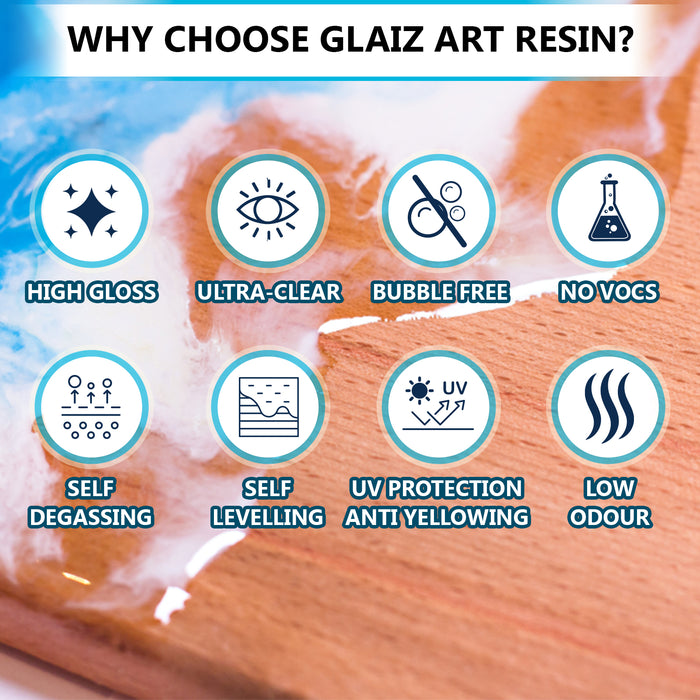 WHY CHOOSE GLAIZ ART RESIN?

HIGH GLOSS

ULTRA-CLEAR

BUBBLE FREE

NO VOCS

SELF DEGASSING

SELF LEVELLING

UV

UV PROTECTION ANTI YELLOWING

LOW ODOUR